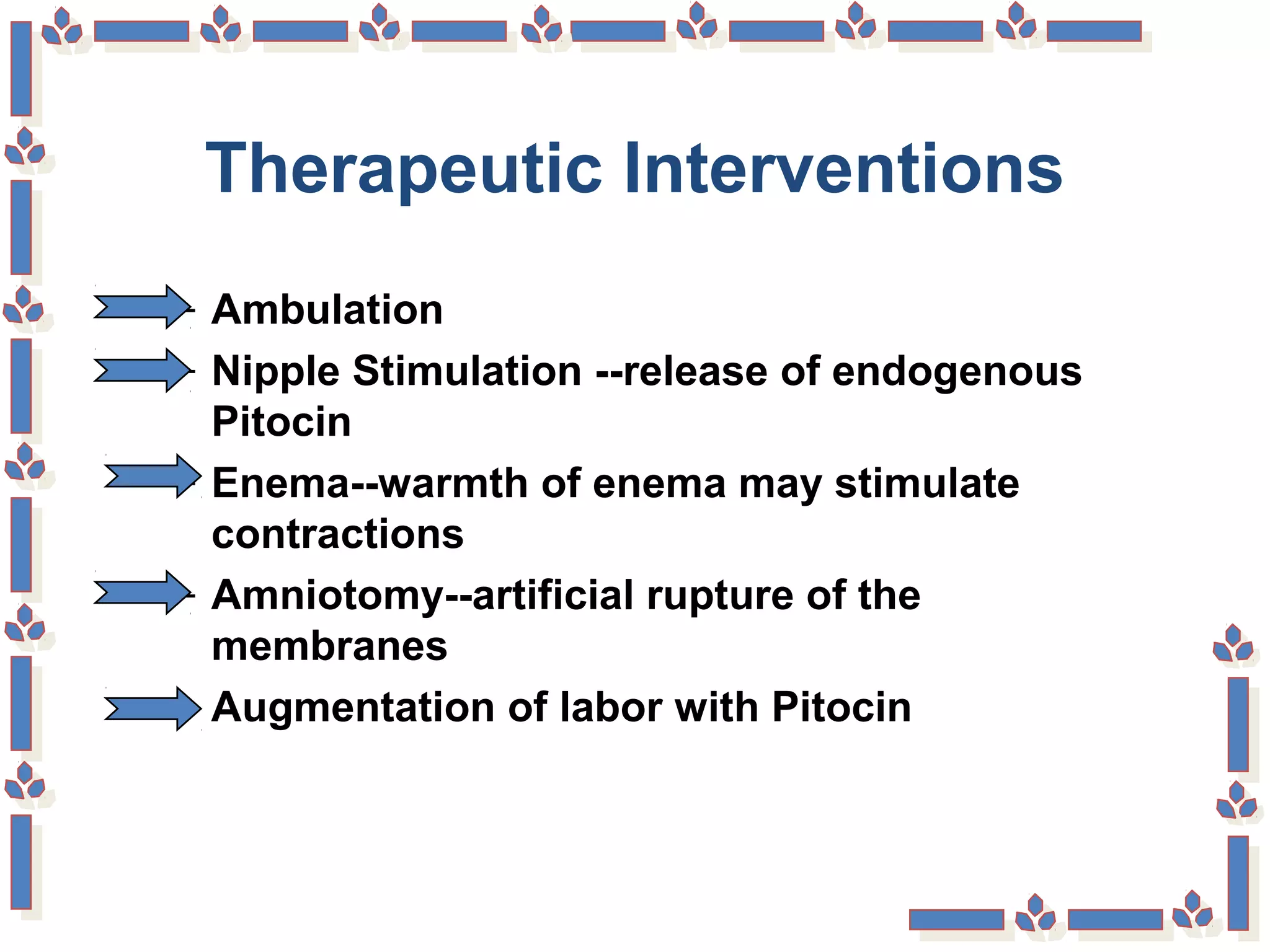 Therapeutic Interventions

Ambulation

Nipple Stimulation --release of endogenous Pitocin

Enema--warmth of enema may stimulate contractions

Amniotomy--artificial rupture of the membranes

Augmentation of labor with Pitocin